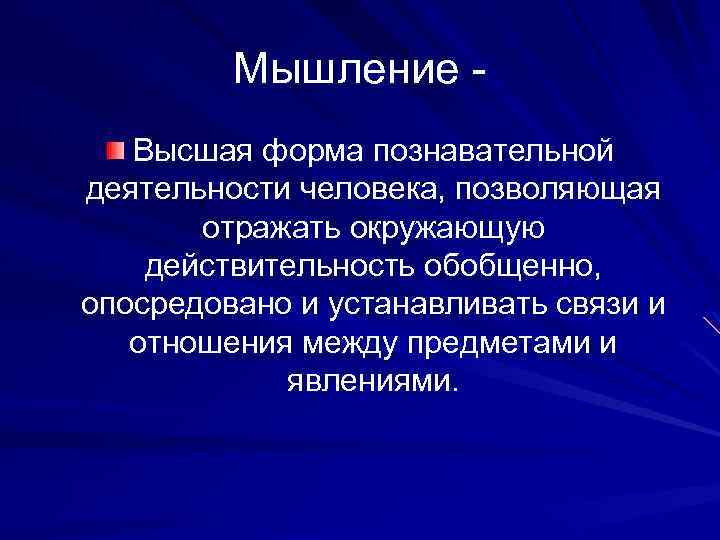 Мышление -

Высшая форма познавательной деятельности человека, позволяющая отражать окружающую действительность обобщенно, опосредовано и устанавливать связи и отношения между предметами и явлениями.